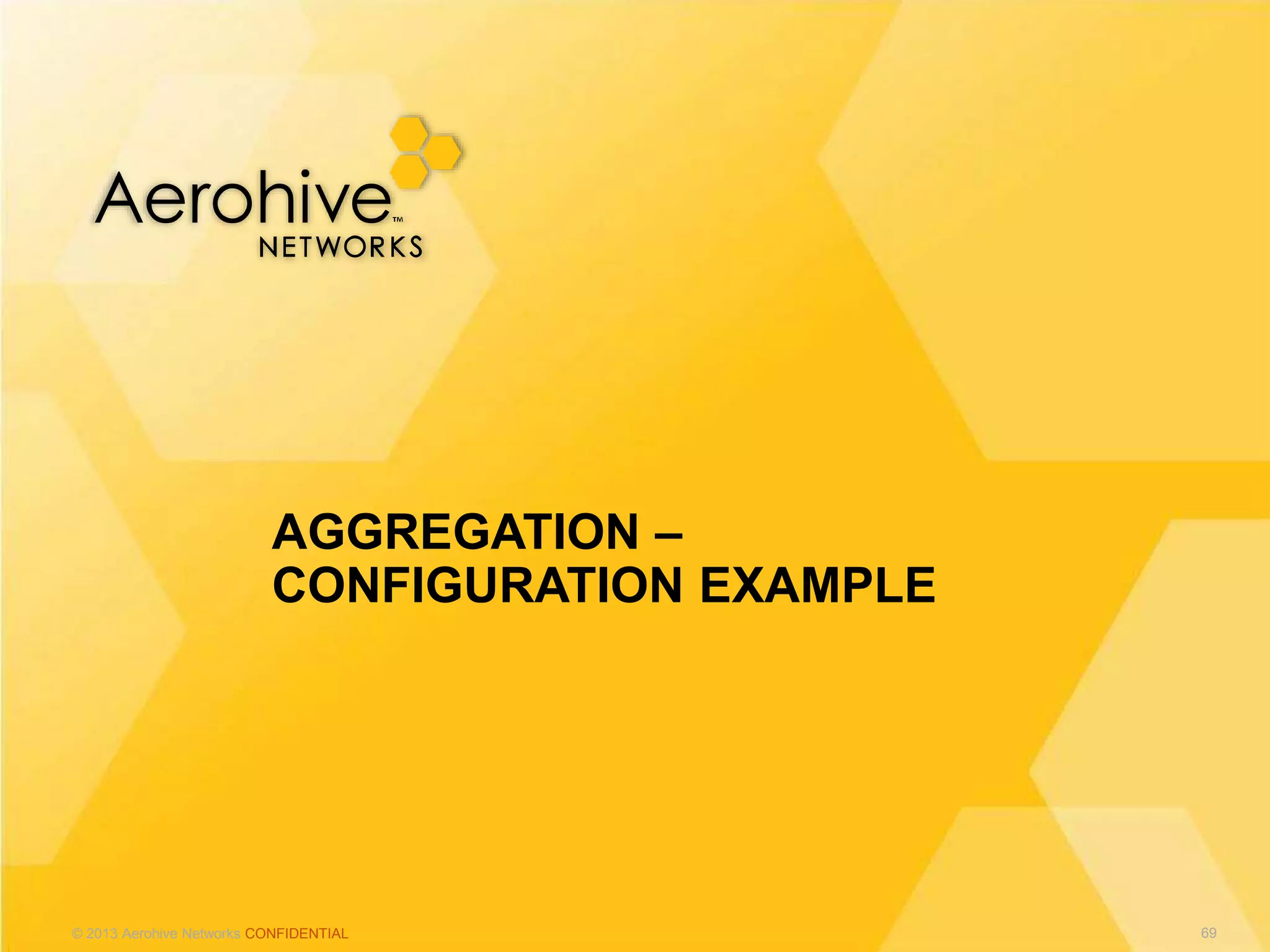 Aerohive™
NETWORKS

AGGREGATION –
CONFIGURATION EXAMPLE

© 2013 Aerohive Networks CONFIDENTIAL

69